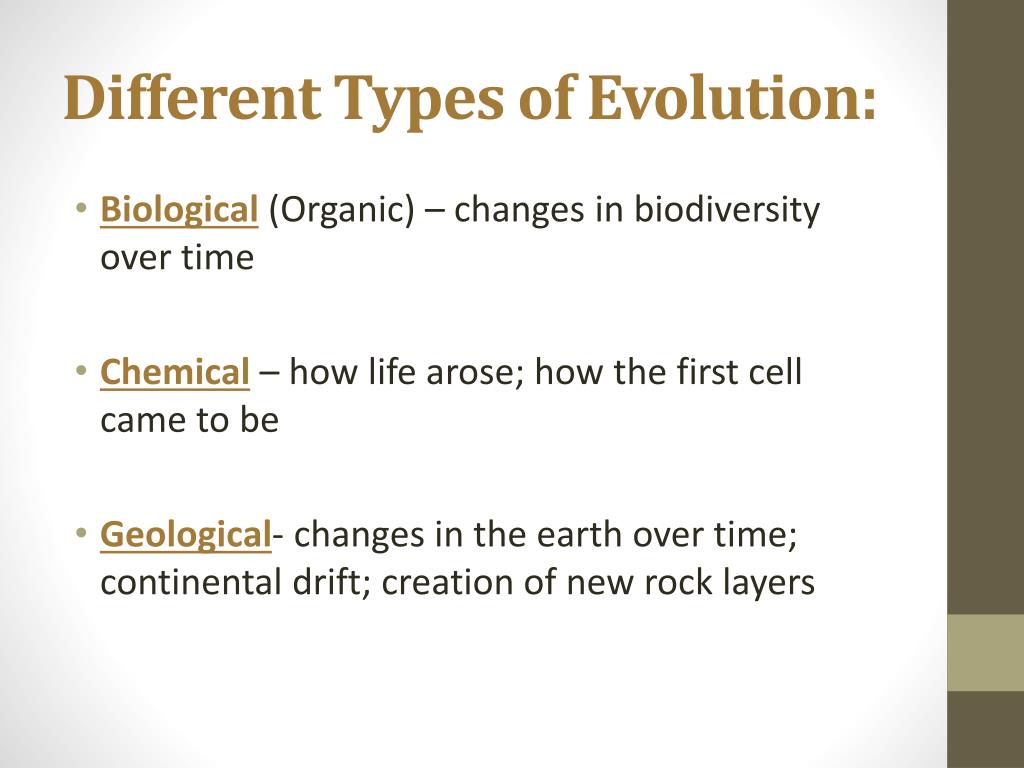 Different Types of Evolution:

• Biological (Organic) – changes in biodiversity over time

• Chemical – how life arose; how the first cell came to be

• Geological- changes in the earth over time; continental drift; creation of new rock layers